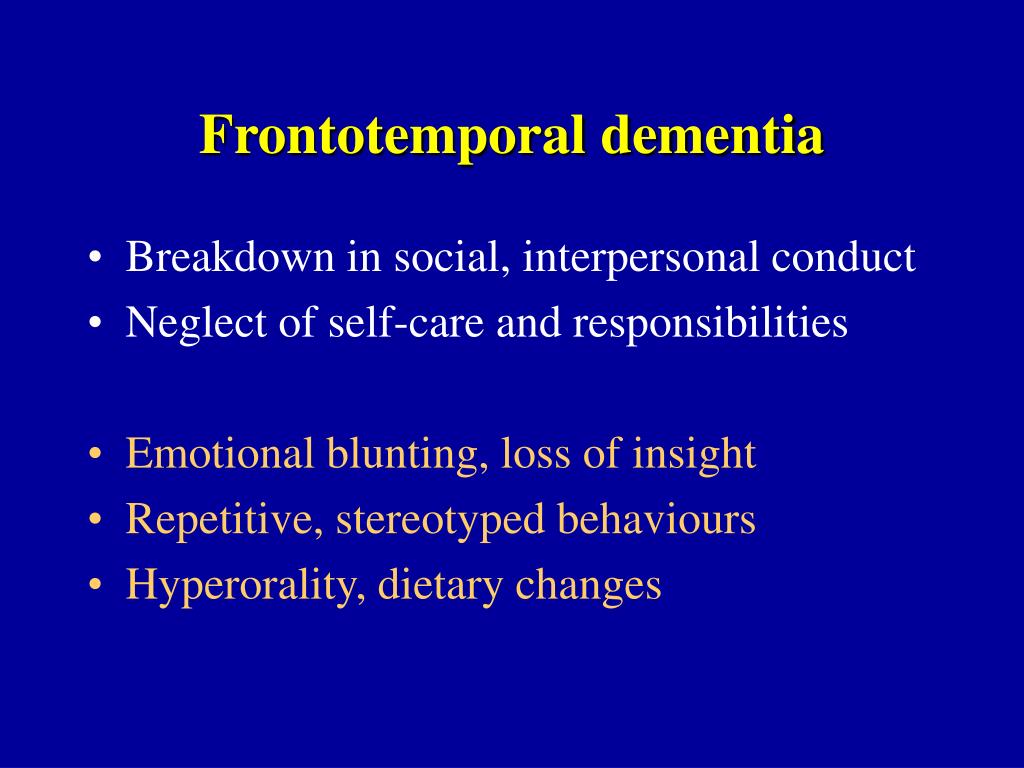 Frontotemporal dementia

• Breakdown in social, interpersonal conduct
• Neglect of self-care and responsibilities

• Emotional blunting, loss of insight
• Repetitive, stereotyped behaviours
• Hyperorality, dietary changes